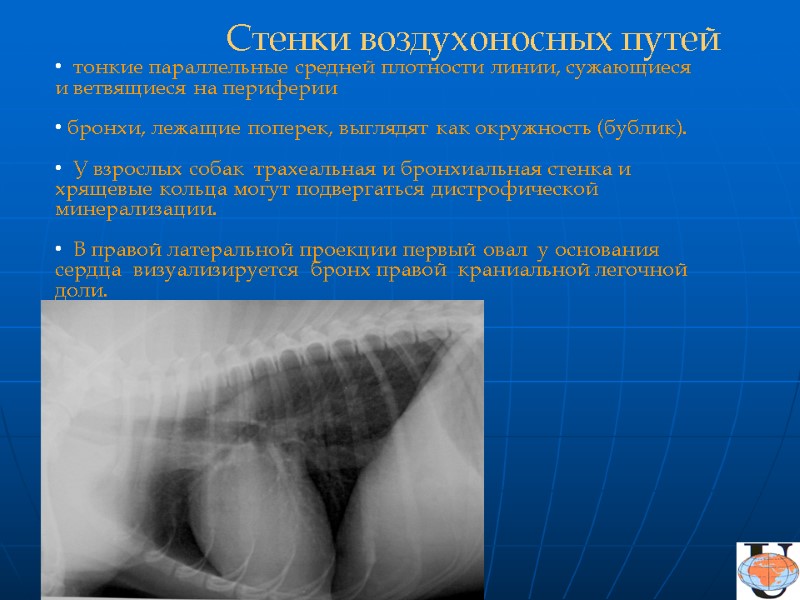 Стенки воздухоносных путей

• тонкие параллельные средней плотности линии, сужающиеся и ветвящиеся на периферии

• бронхи, лежащие поперек, выглядят как окружность (бублик).

• У взрослых собак трахеальная и бронхиальная стенка и хрящевые кольца могут подвергаться дистрофической минерализации.

• В правой латеральной проекции первый овал у основания сердца визуализируется бронх правой краниальной легочной доли.

U